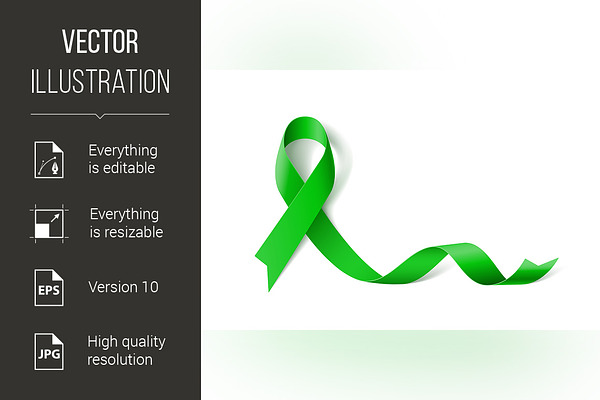 VECTOR
ILLUSTRATION

Everything is editable

Everything is resizable

EPS

Version 10

JPG

High quality resolution